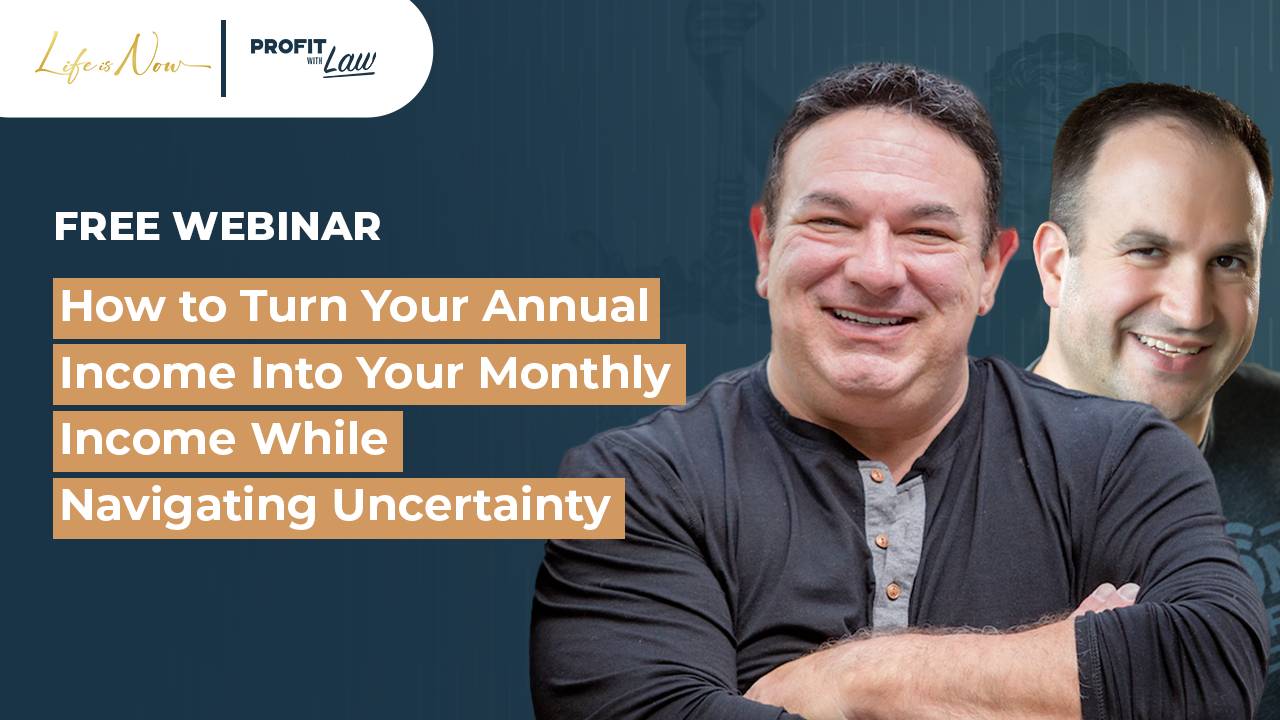 Life is Now

PROFIT WITH Law

FREE WEBINAR

How to Turn Your Annual Income Into Your Monthly Income While Navigating Uncertainty